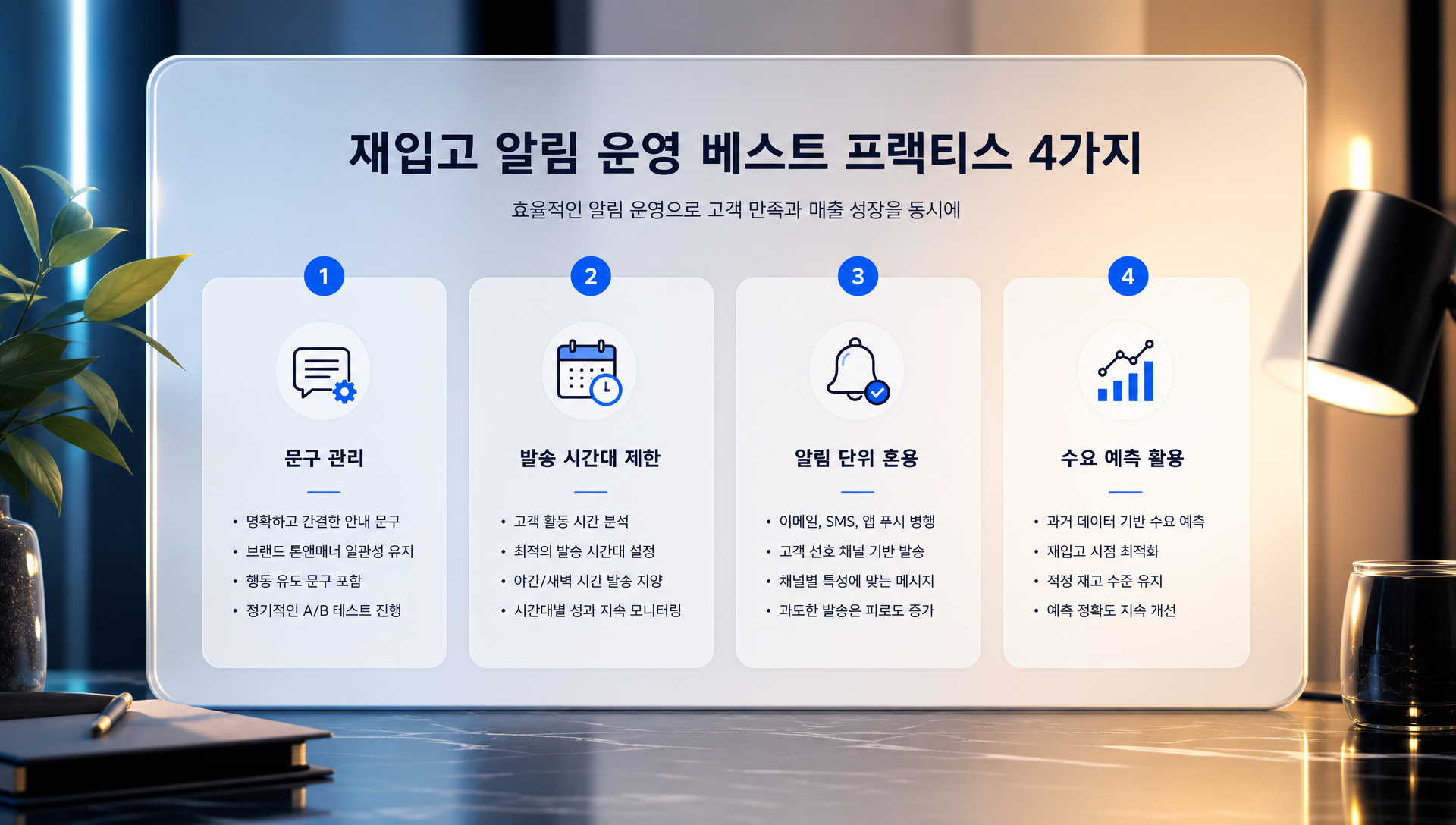 재입고 알림 운영 베스트 프랙티스 4가지

효율적인 알림 운영으로 고객 만족과 매출 성장을 동시에

1

문구 관리

• 명확하고 간결한 안내 문구
• 브랜드 톤앤매너 일관성 유지
• 행동 유도 문구 포함
• 정기적인 A/B 테스트 진행

2

발송 시간대 제한

• 고객 활동 시간 분석
• 최적의 발송 시간대 설정
• 야간/새벽 시간 발송 지양
• 시간대별 성과 지속 모니터링

3

알림 단위 혼용

• 이메일, SMS, 앱 푸시 병행
• 고객 선호 채널 기반 발송
• 채널별 특성에 맞는 메시지
• 과도한 발송은 피로도 증가

4

수요 예측 활용

• 과거 데이터 기반 수요 예측
• 재입고 시점 최적화
• 적정 재고 수준 유지
• 예측 정확도 지속 개선